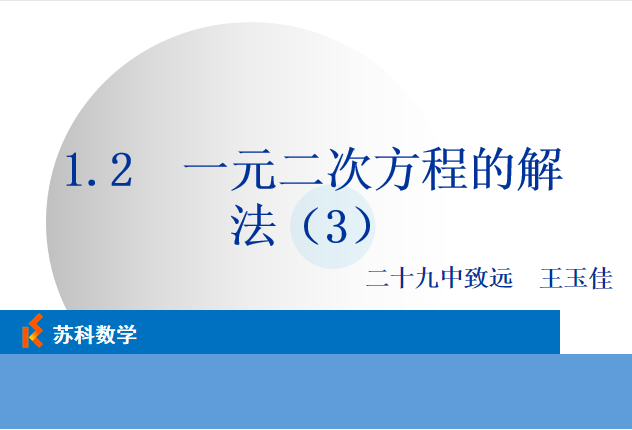 1.2　一元二次方程的解法（3）

二十九中致远　王玉佳

苏科数学